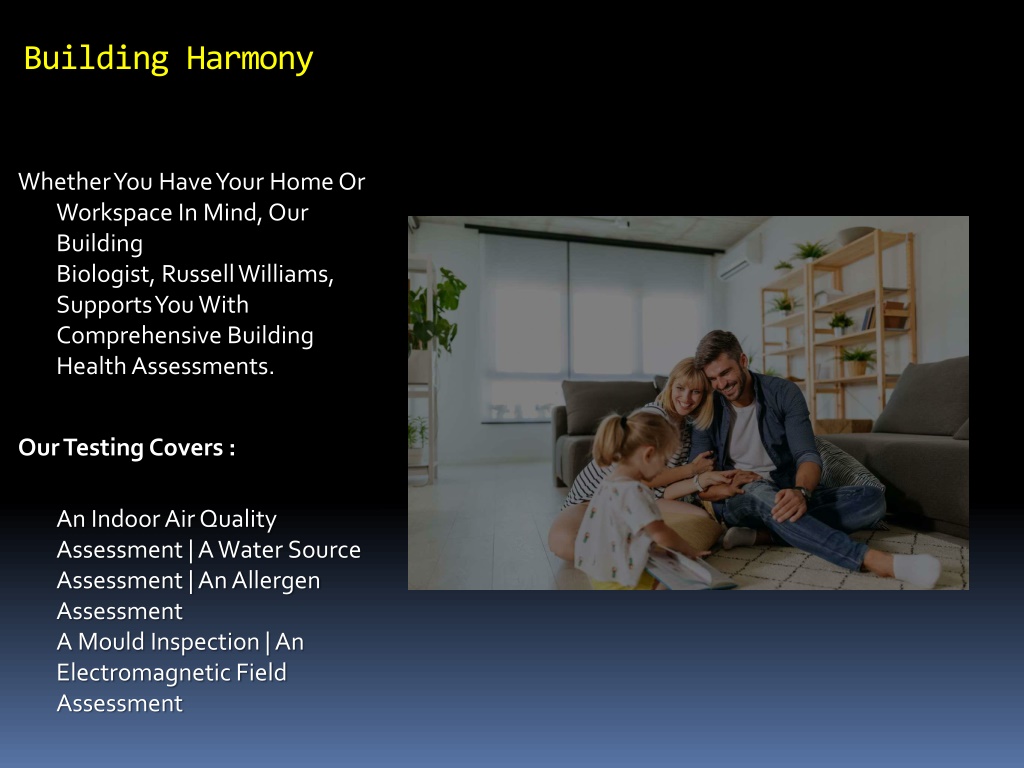 Building Harmony

Whether You Have Your Home Or Workspace In Mind, Our Building Biologist, Russell Williams, Supports You With Comprehensive Building Health Assessments.

Our Testing Covers :

An Indoor Air Quality Assessment | A Water Source Assessment | An Allergen Assessment
A Mould Inspection | An Electromagnetic Field Assessment